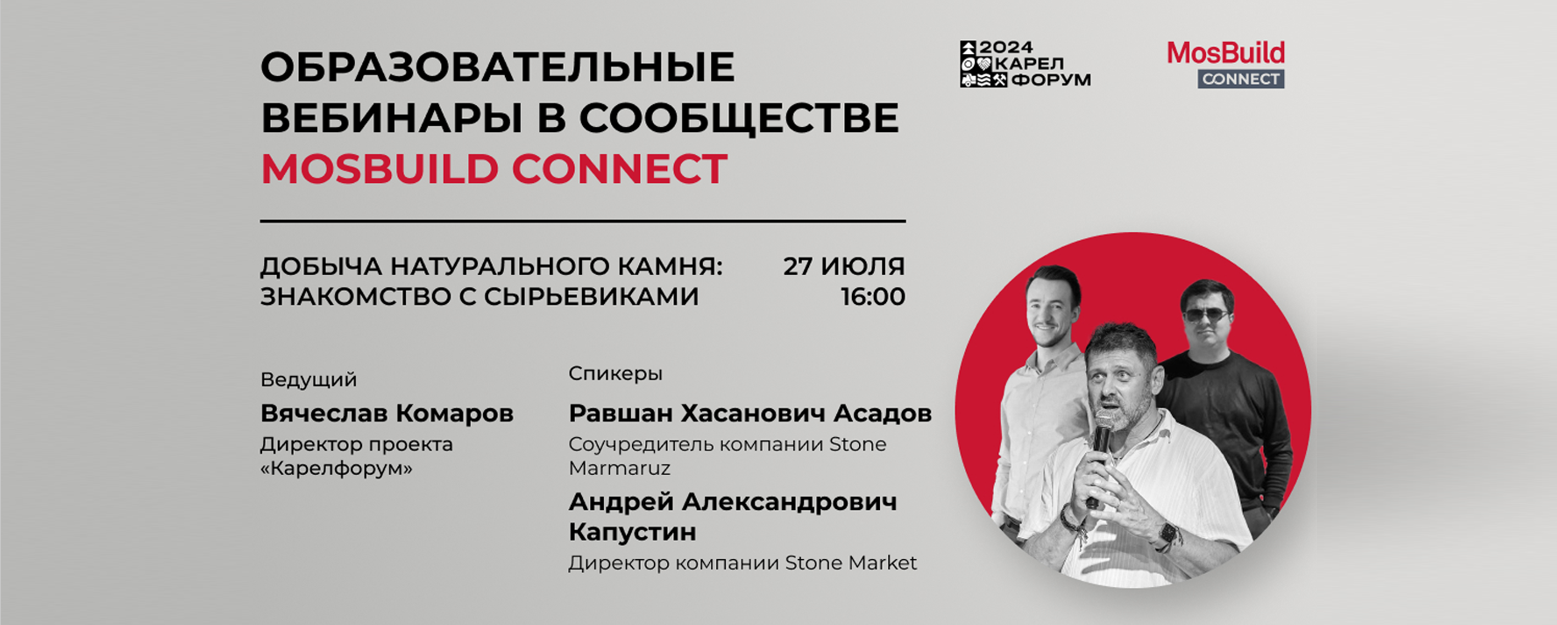 ОБРАЗОВАТЕЛЬНЫЕ ВЕБИНАРЫ В СООБЩЕСТВЕ MOSBUILD CONNECT

2024 КАРЕЛ ФОРУМ

MosBuild CONNECT

ДОБЫЧА НАТУРАЛЬНОГО КАМНЯ: ЗНАКОМСТВО С СЫРЬЕВИКАМИ

27 ИЮЛЯ 16:00

Ведущий

Вячеслав Комаров

Директор проекта «Карелфорум»

Спикеры

Равшан Хасанович Асадов

Соучредитель компании Stone Marmaruz

Андрей Александрович Капустин

Директор компании Stone Market